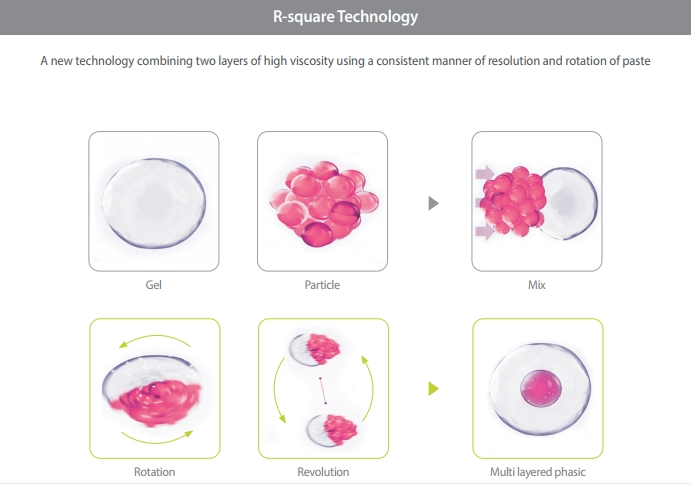 R-square Technology

A new technology combining two layers of high viscosity using a consistent manner of resolution and rotation of paste

Gel

Particle

Mix

Rotation

Revolution

Multi layered phasic